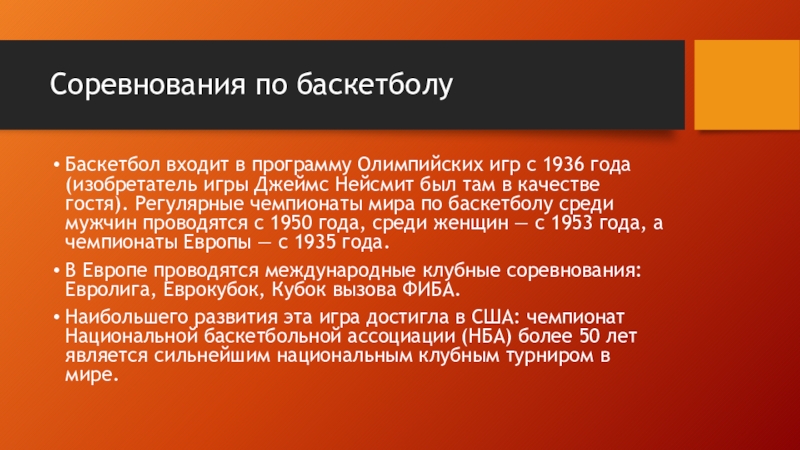 Соревнования по баскетболу

• Баскетбол входит в программу Олимпийских игр с 1936 года (изобретатель игры Джеймс Нейсмит был там в качестве гостя). Регулярные чемпионаты мира по баскетболу среди мужчин проводятся с 1950 года, среди женщин — с 1953 года, а чемпионаты Европы — с 1935 года.

• В Европе проводятся международные клубные соревнования: Евролига, Еврокубок, Кубок вызова ФИБА.

• Наибольшего развития эта игра достигла в США: чемпионат Национальной баскетбольной ассоциации (НБА) более 50 лет является сильнейшим национальным клубным турниром в мире.